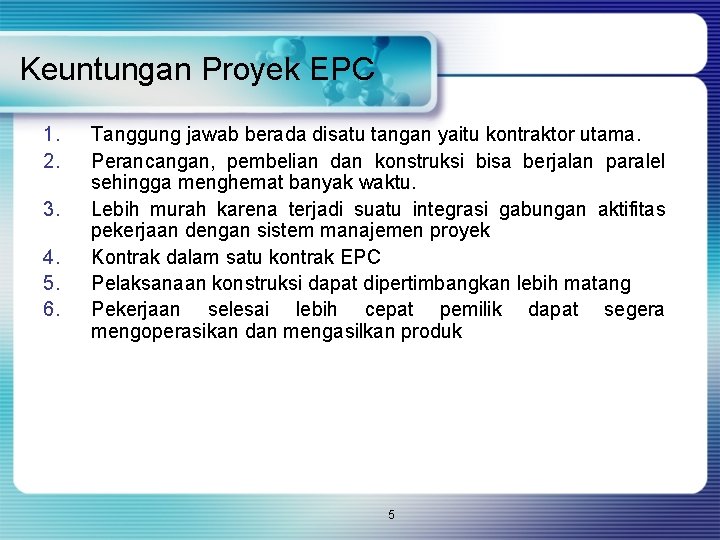 Keuntungan Proyek EPC

1. Tanggung jawab berada disatu tangan yaitu kontraktor utama.
2. Perancangan, pembelian dan konstruksi bisa berjalan paralel sehingga menghemat banyak waktu.
3. Lebih murah karena terjadi suatu integrasi gabungan aktifitas pekerjaan dengan sistem manajemen proyek
4. Kontrak dalam satu kontrak EPC
5. Pelaksanaan konstruksi dapat dipertimbangkan lebih matang
6. Pekerjaan selesai lebih cepat pemilik dapat segera mengoperasikan dan mengasilkan produk

5